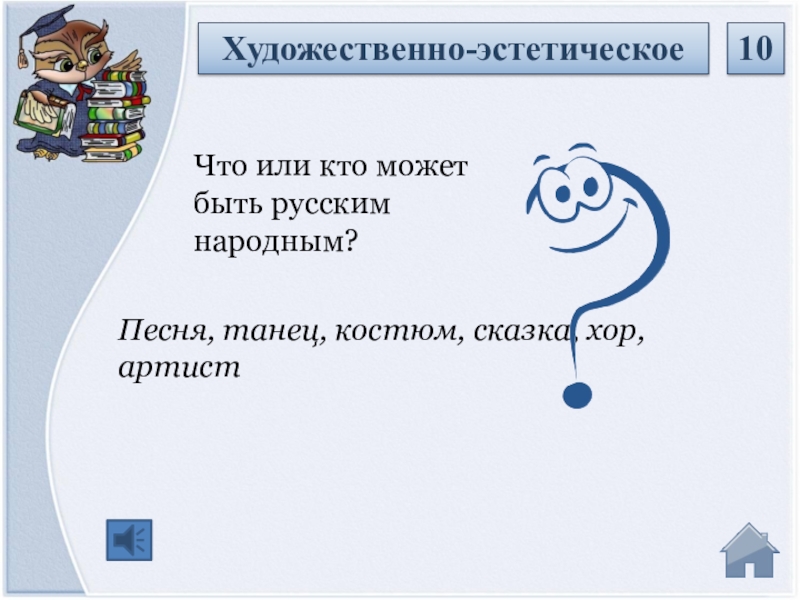 Художественно-эстетическое

10

Что или кто может быть русским народным?

Песня, танец, костюм, сказка, хор, артист